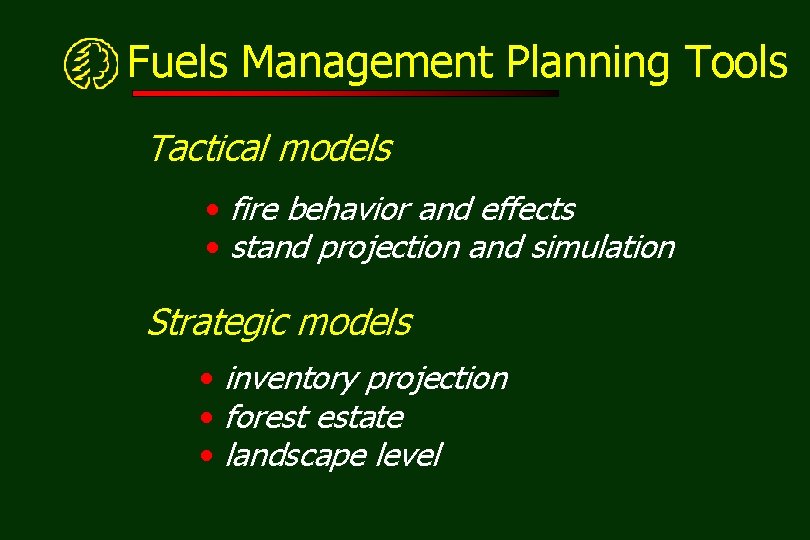 Fuels Management Planning Tools

Tactical models

• fire behavior and effects
• stand projection and simulation

Strategic models

• inventory projection
• forest estate
• landscape level